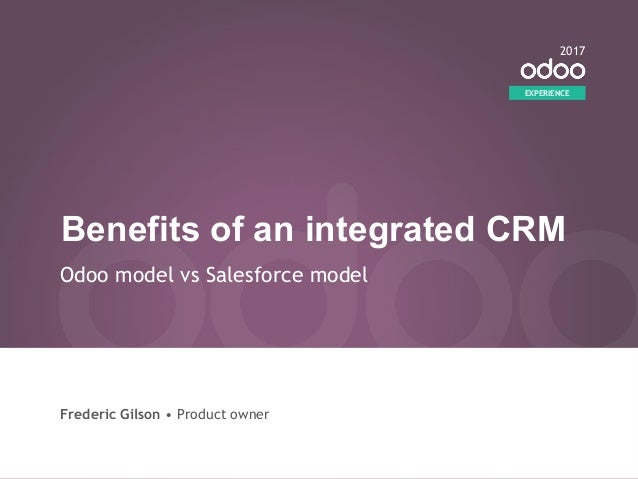 2017
odoo
EXPERIENCE

Benefits of an integrated CRM

Odoo model vs Salesforce model

Frederic Gilson • Product owner